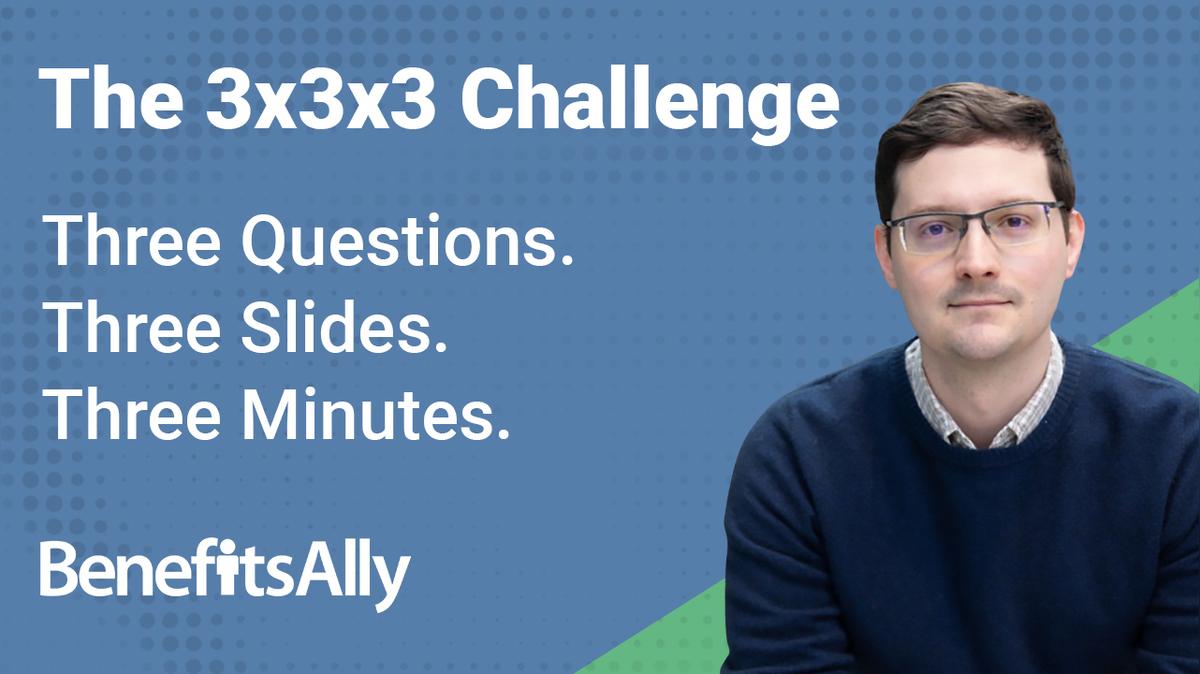 The 3x3x3 Challenge

Three Questions.
Three Slides.
Three Minutes.

BenefitsAlly